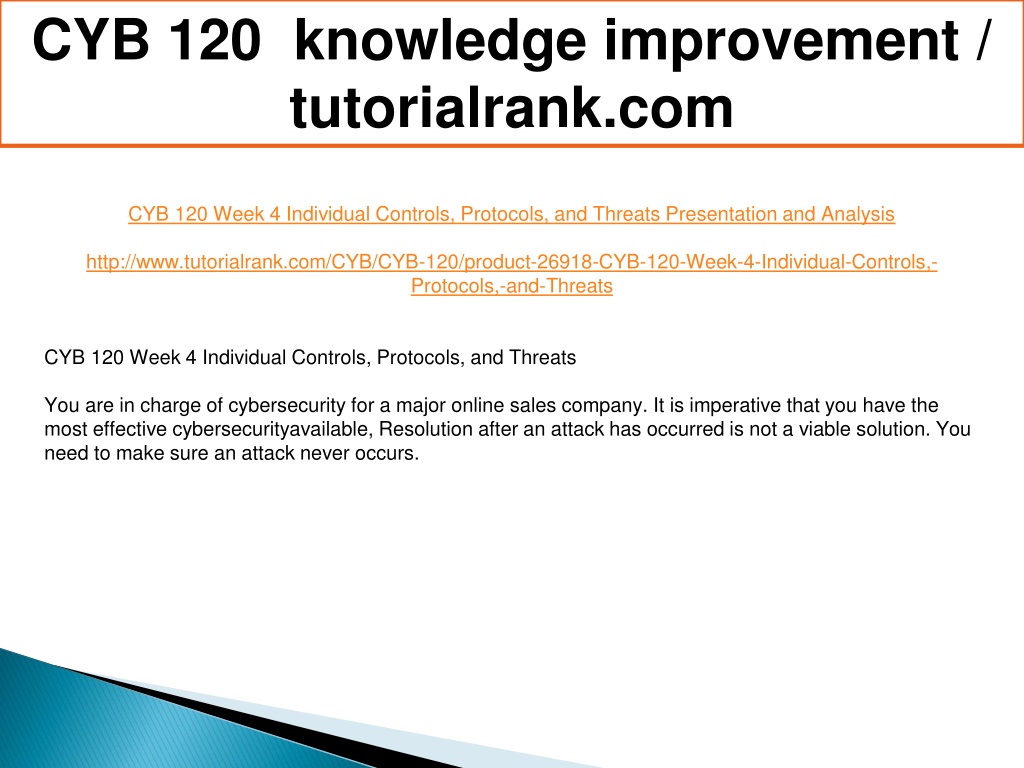 CYB 120 knowledge improvement / tutorialrank.com

CYB 120 Week 4 Individual Controls, Protocols, and Threats Presentation and Analysis

http://www.tutorialrank.com/CYB/CYB-120/product-26918-CYB-120-Week-4-Individual-Controls,-Protocols,-and-Threats

CYB 120 Week 4 Individual Controls, Protocols, and Threats

You are in charge of cybersecurity for a major online sales company. It is imperative that you have the most effective cybersecurityavailable, Resolution after an attack has occurred is not a viable solution. You need to make sure an attack never occurs.